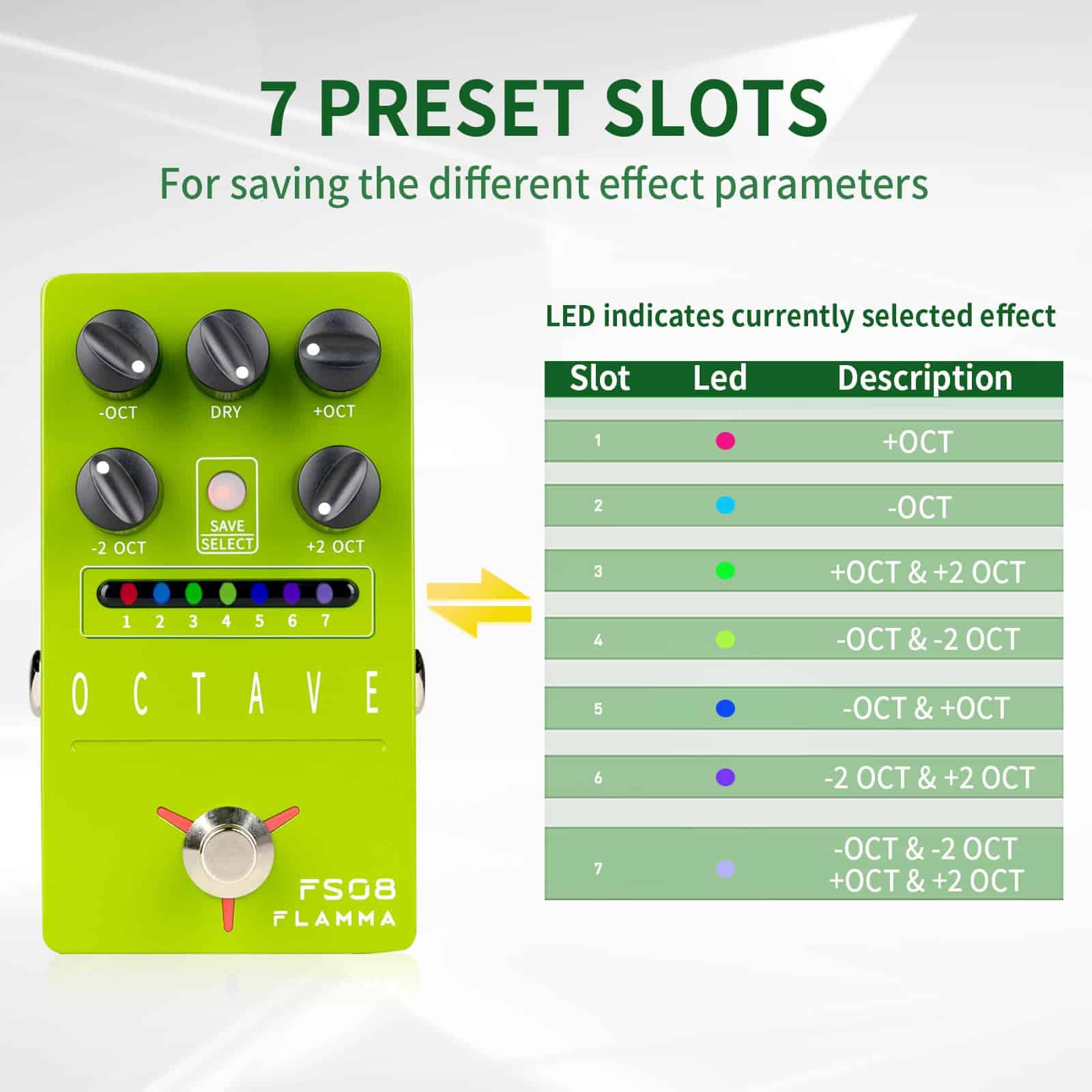 7 PRESET SLOTS

For saving the different effect parameters

-OCT DRY +OCT

-2 OCT SAVE SELECT +2 OCT

1 2 3 4 5 6 7

OCTAVE

FS08
FLAMMA

LED indicates currently selected effect

| Slot | Led | Description |
|---|---|---|
| 1 | | +OCT |
| 2 | | -OCT |
| 3 | | +OCT & +2 OCT |
| 4 | | -OCT & -2 OCT |
| 5 | | -OCT & +OCT |
| 6 | | -2 OCT & +2 OCT |
| 7 | | -OCT & -2 OCT +OCT & +2 OCT |